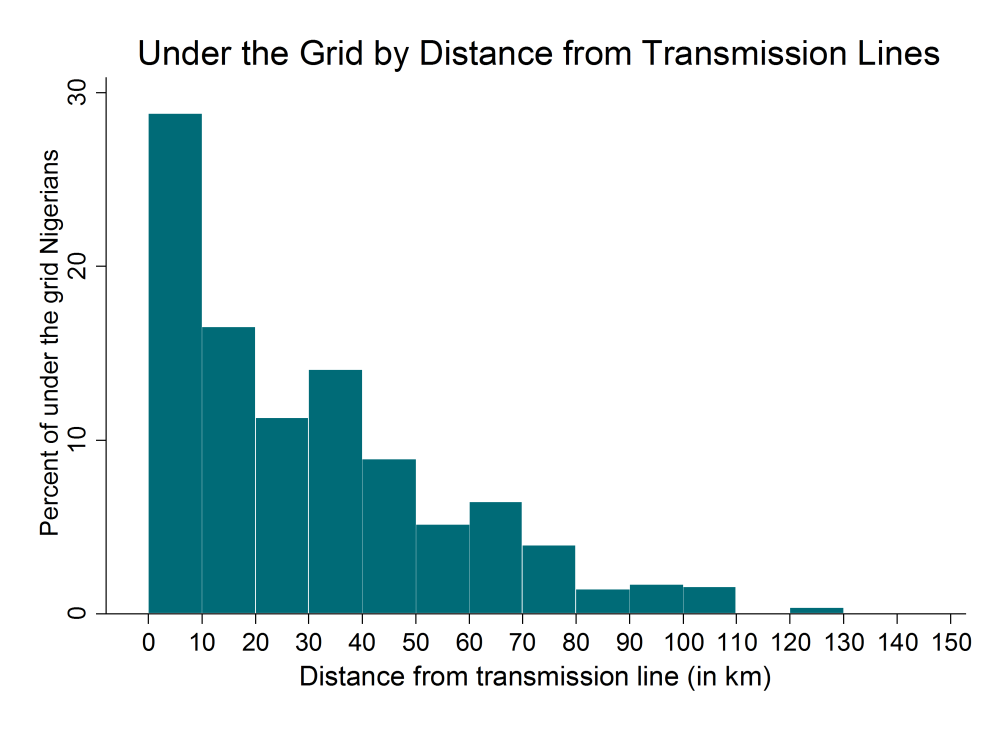 Under the Grid by Distance from Transmission Lines

Percent of under the grid Nigerians

30
20
10
0

0 10 20 30 40 50 60 70 80 90 100 110 120 130 140 150

Distance from transmission line (in km)